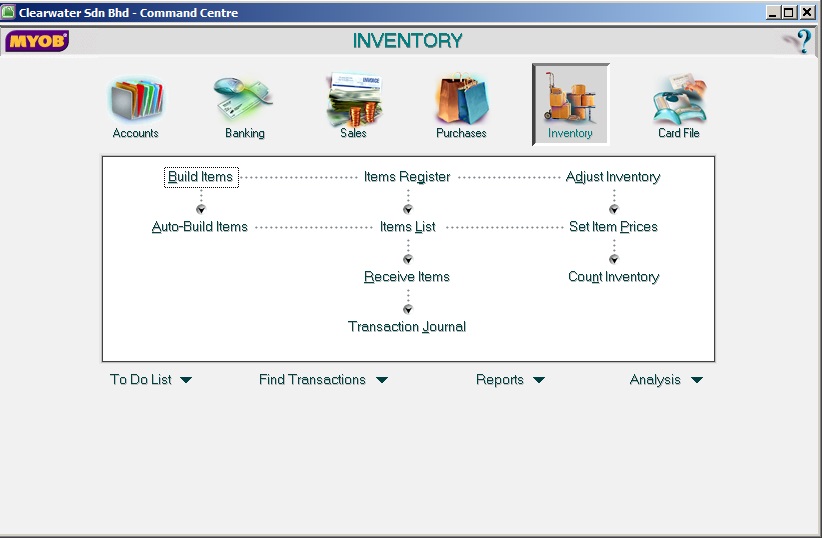 Clearwater Sdn Bhd - Command Centre

MYOB

INVENTORY

?

Accounts
Banking
INVOICE
Sales
Purchases
Inventory
Card File

Build Items
Items Register
Adjust Inventory
Auto-Build Items
Items List
Set Item Prices
Receive Items
Count Inventory
Transaction Journal

To Do List
Find Transactions
Reports
Analysis